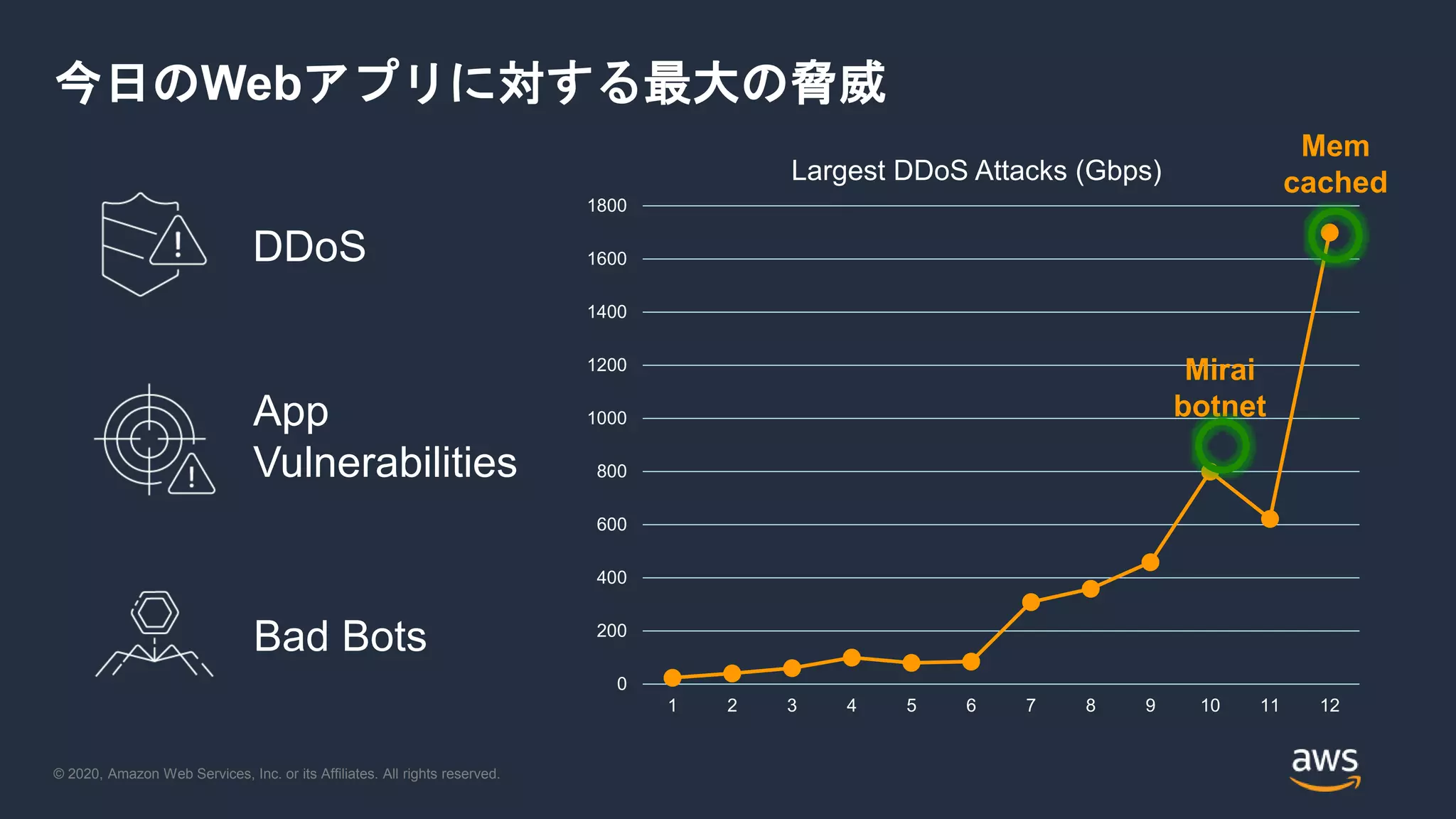 今日のWebアプリに対する最大の脅威

DDoS

App Vulnerabilities

Bad Bots

Largest DDoS Attacks (Gbps)

Mem cached

Mirai botnet

1800
1600
1400
1200
1000
800
600
400
200
0

1 2 3 4 5 6 7 8 9 10 11 12

© 2020, Amazon Web Services, Inc. or its Affiliates. All rights reserved.

aws